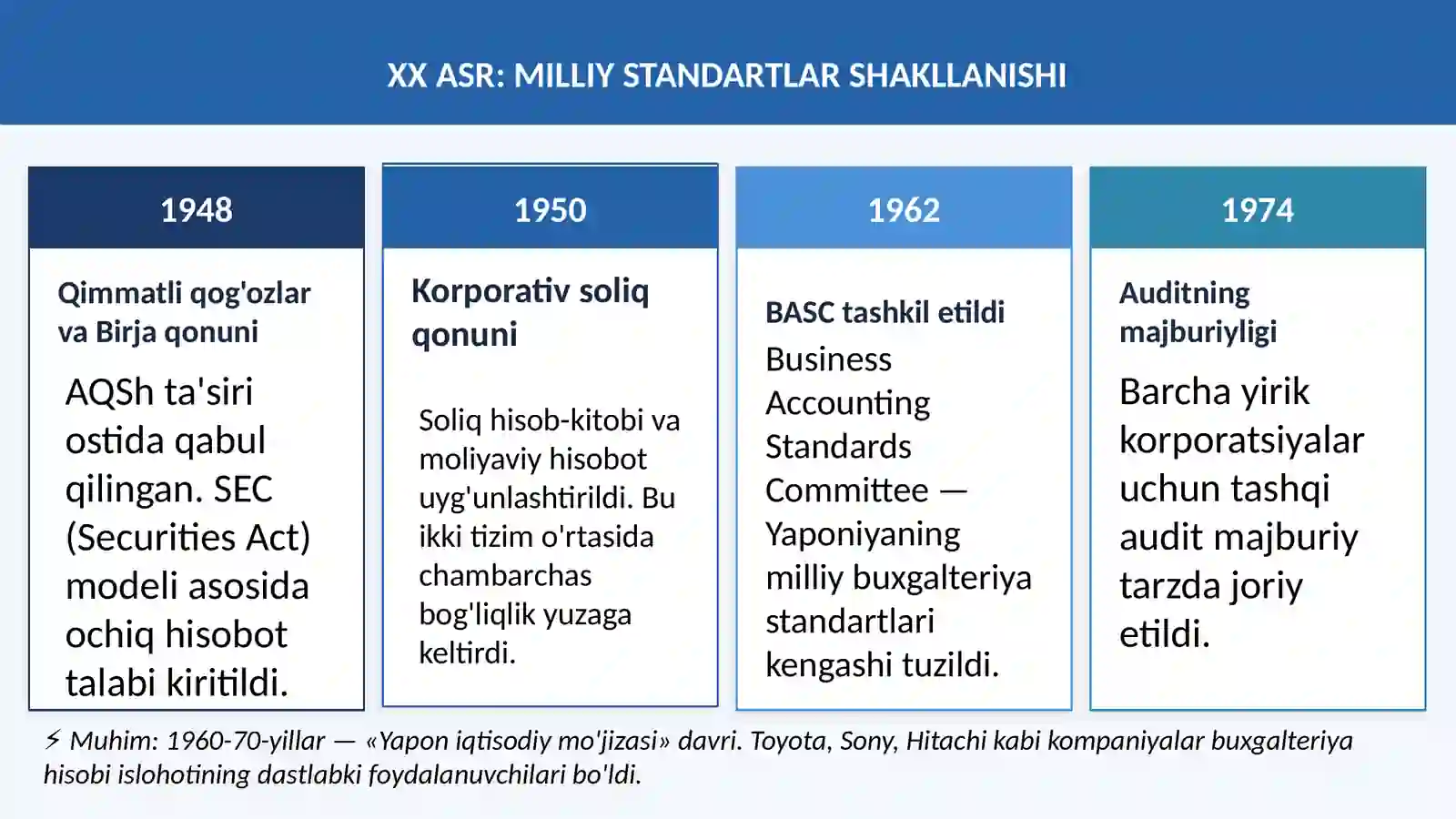 XX ASR: MILLIY STANDARTLAR SHAKLLANISHI

1948

Qimmatli qog'ozlar va Birja qonuni

AQSh ta'siri ostida qabul qilingan. SEC (Securities Act) modeli asosida ochiq hisobot talabi kiritildi.

1950

Korporativ soliq qonuni

Soliq hisob-kitobi va moliyaviy hisobot uyg'unlashtirildi. Bu ikki tizim o'rtasida chambarchas bog'liqlik yuzaga keltirdi.

1962

BASC tashkil etildi

Business Accounting Standards Committee — Yaponiyaning milliy buxgalteriya standartlari kengashi tuzildi.

1974

Auditning majburiyligi

Barcha yirik korporatsiyalar uchun tashqi audit majburiy tarzda joriy etildi.

⚡ Muhim: 1960-70-yillar — «Yapon iqtisodiy mo'jizasi» davri. Toyota, Sony, Hitachi kabi kompaniyalar buxgalteriya hisobi islohotining dastlabki foydalanuvchilari bo'ldi.